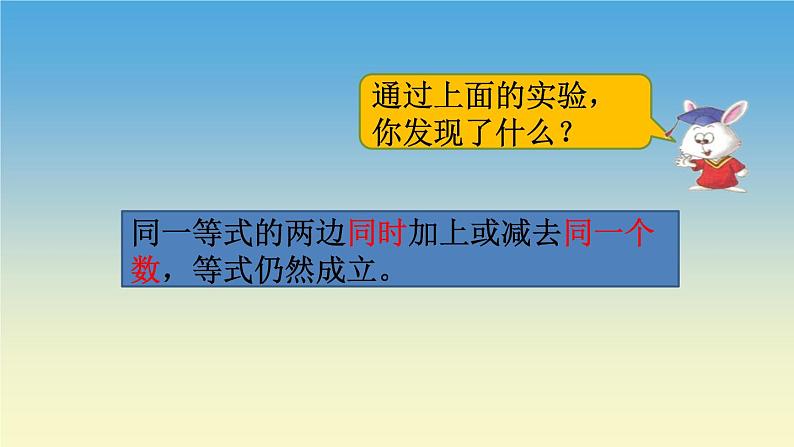 通过上面的实验，你发现了什么？

同一等式的两边同时加上或减去同一个数，等式仍然成立。